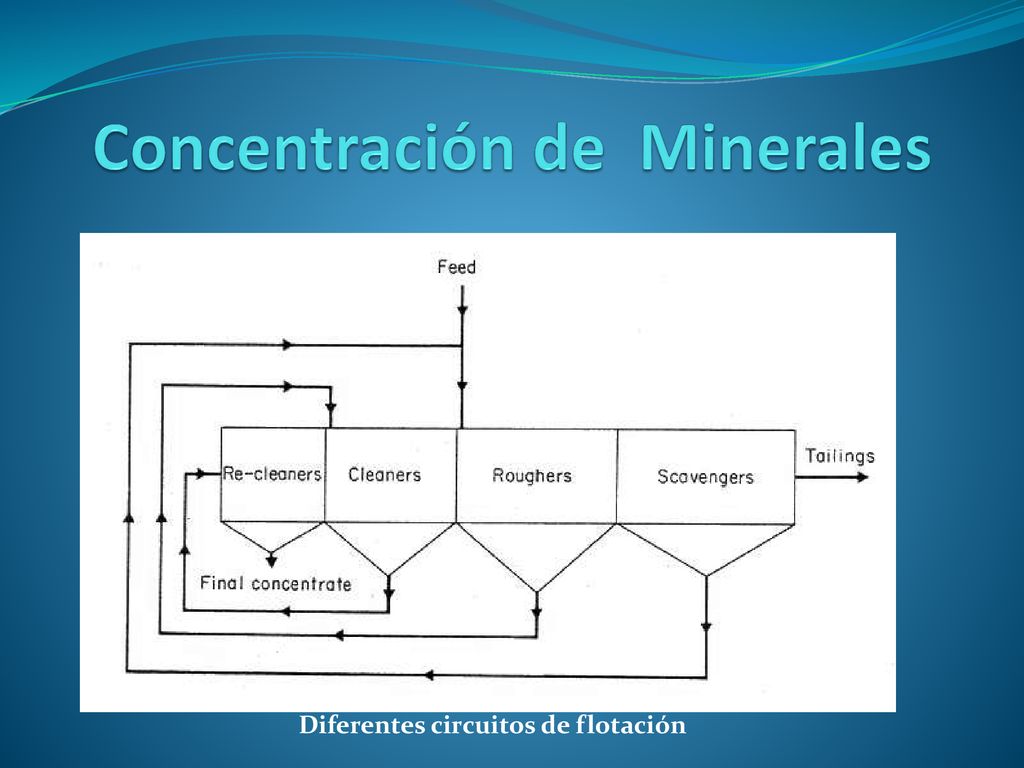 Concentración de Minerales

Feed

Re-cleaners

Cleaners

Roughers

Scavengers

Tailings

Final concentrate

Diferentes circuitos de flotación